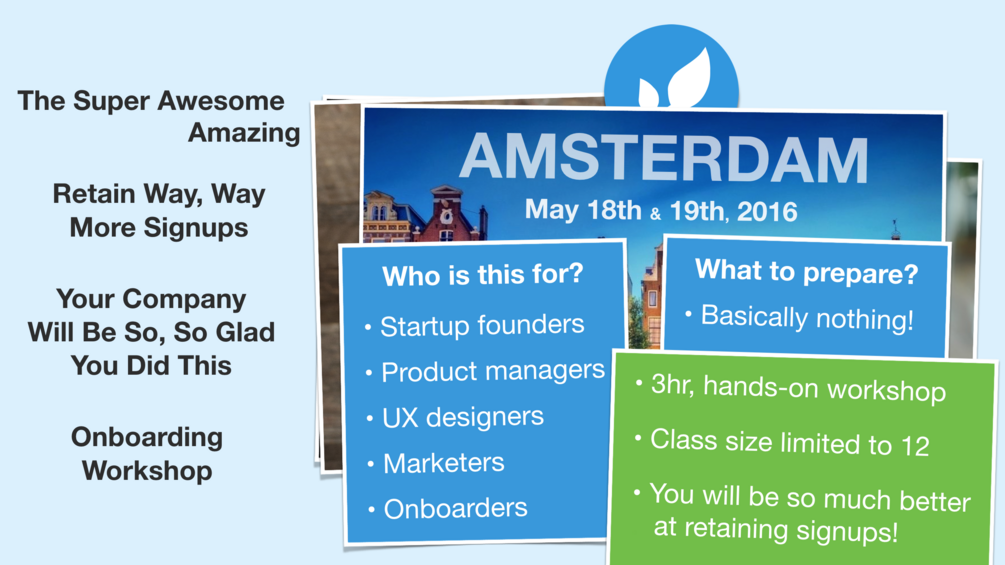 The Super Awesome Amazing

Retain Way, Way More Signups

Your Company Will Be So, So Glad You Did This

Onboarding Workshop

AMSTERDAM

May 18th & 19th, 2016

Who is this for?

• Startup founders
• Product managers
• UX designers
• Marketers
• Onboarders

What to prepare?

• Basically nothing!

• 3hr, hands-on workshop
• Class size limited to 12
• You will be so much better at retaining signups!